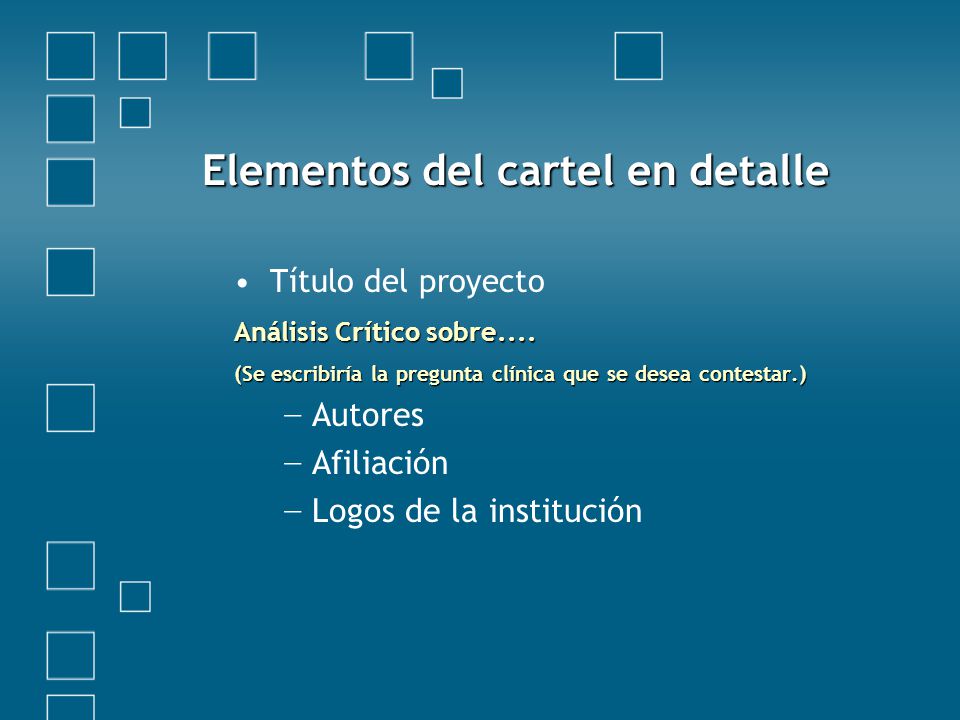 Elementos del cartel en detalle

• Título del proyecto

Análisis Crítico sobre....

(Se escribiría la pregunta clínica que se desea contestar.)

– Autores
– Afiliación
– Logos de la institución